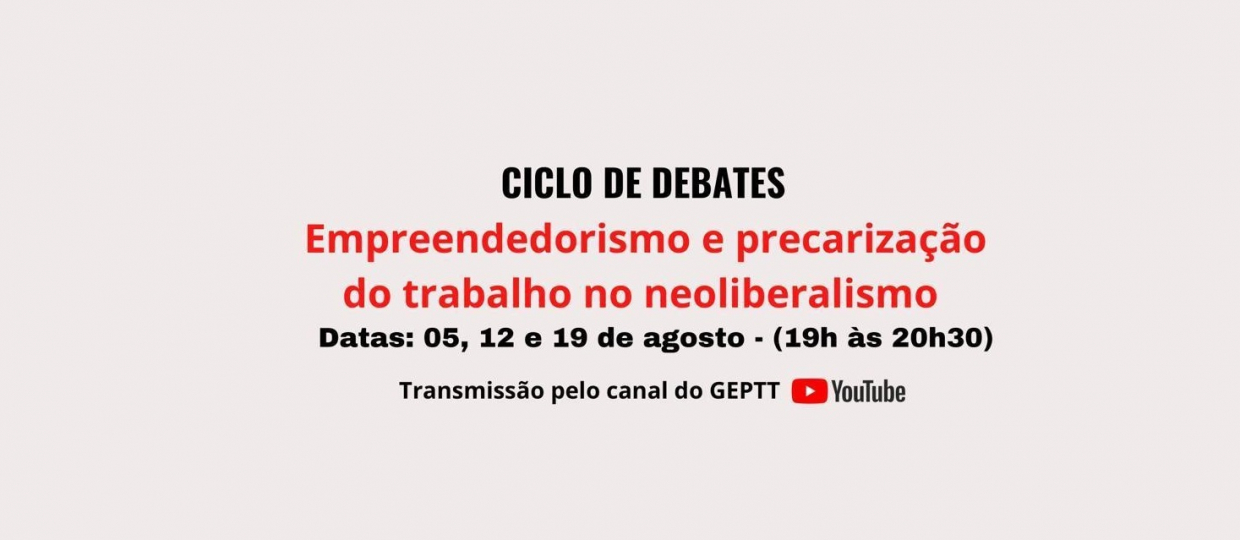 CICLO DE DEBATES

Empreendedorismo e precarização do trabalho no neoliberalismo

Datas: 05, 12 e 19 de agosto - (19h às 20h30)

Transmissão pelo canal do GEPTT YouTube